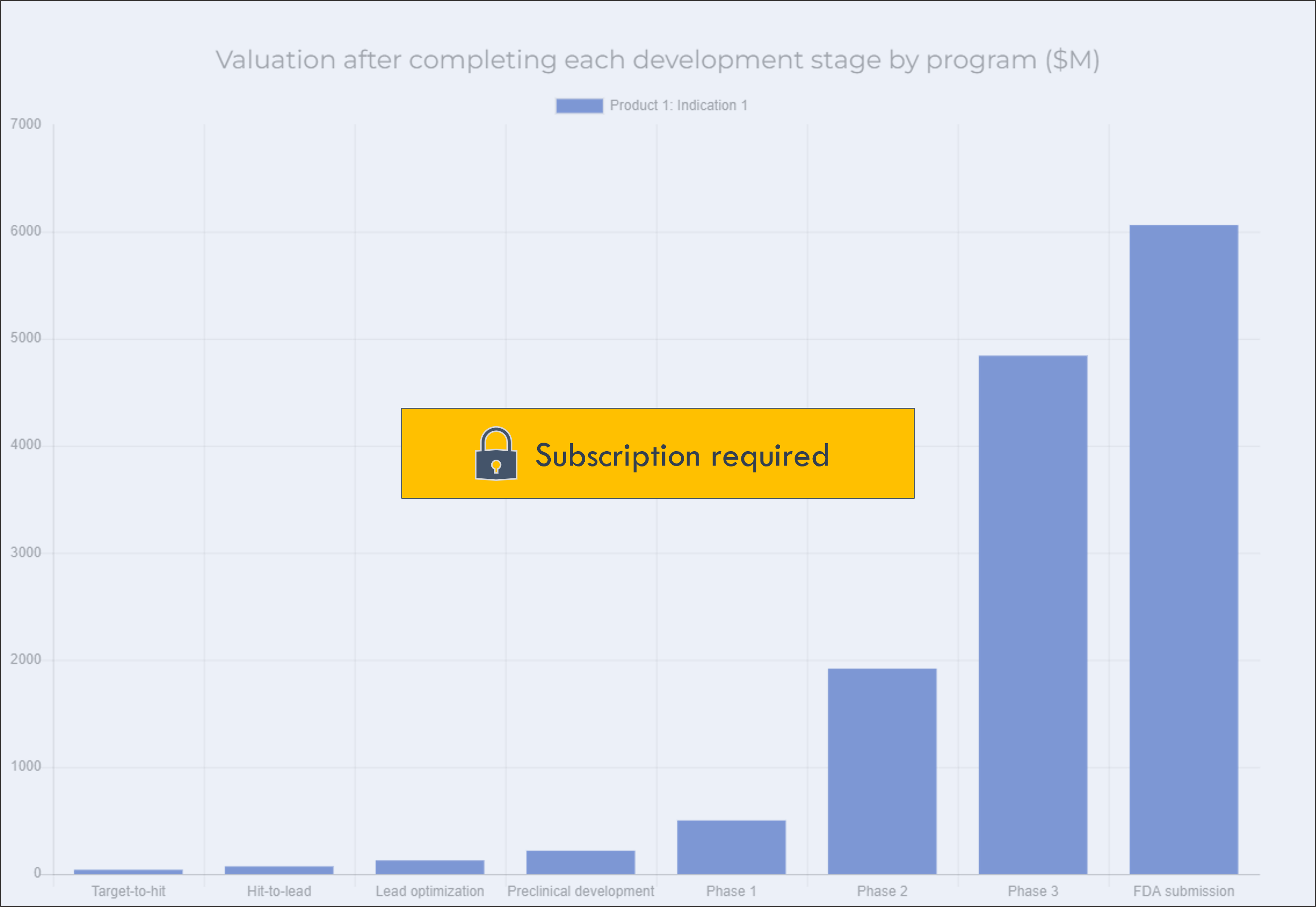 Valuation after completing each development stage by program ($M)

Product 1: Indication 1

7000
6000
5000
4000
3000
2000
1000
0

Subscription required

Target-to-hit
Hit-to-lead
Lead optimization
Preclinical development
Phase 1
Phase 2
Phase 3
FDA submission